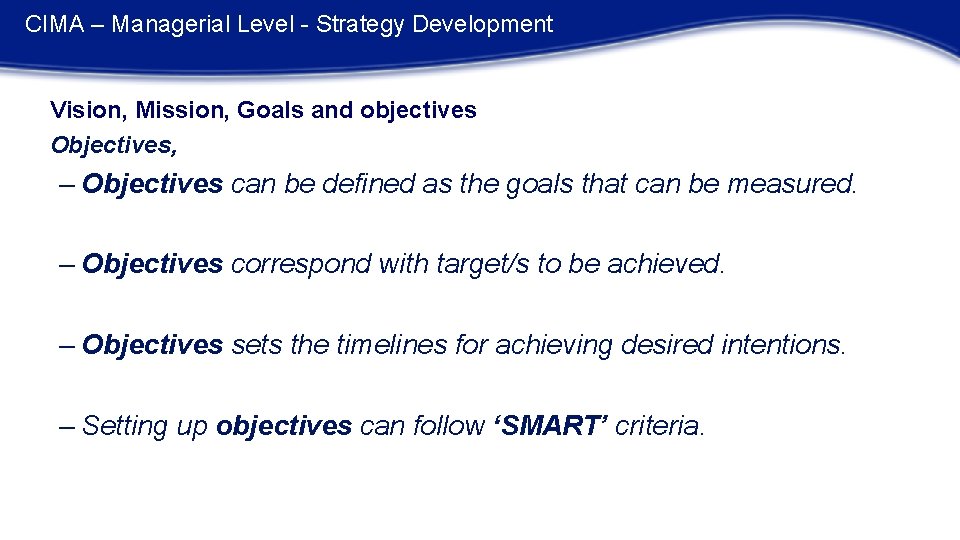 CIMA – Managerial Level - Strategy Development

Vision, Mission, Goals and objectives
Objectives,

– Objectives can be defined as the goals that can be measured.

– Objectives correspond with target/s to be achieved.

– Objectives sets the timelines for achieving desired intentions.

– Setting up objectives can follow ‘SMART’ criteria.